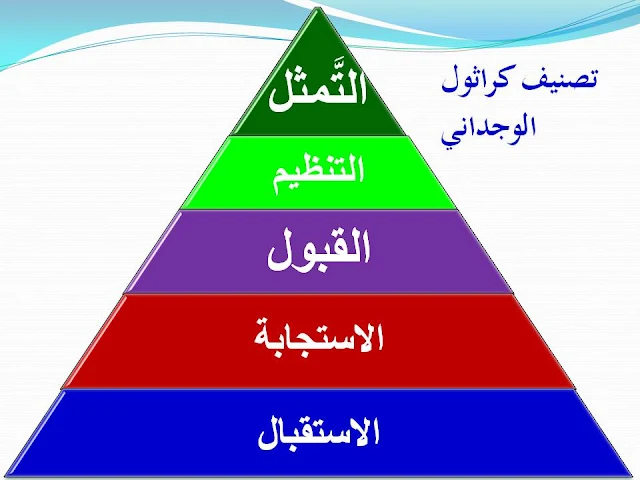 تصنيف كراثول الوجداني

التَّمثل

التنظيم

القبول

الاستجابة

الاستقبال